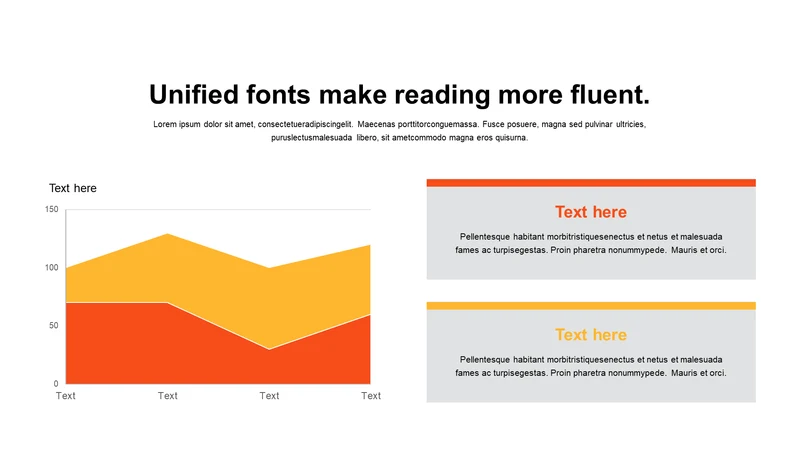 Unified fonts make reading more fluent.

Lorem ipsum dolor sit amet, consectetueradipiscingelit. Maecenas porttitorconguemassa. Fusce posuere, magna sed pulvinar ultricies, puruslectusmalesuada libero, sit ametcommodo magna eros quisurna.

Text here

150
100
50
0
Text
Text
Text
Text

Text here

Pellentesque habitant morbitristiquesenectus et netus et malesuada fames ac turpisegestas. Proin pharetra nonummypede. Mauris et orci.

Text here

Pellentesque habitant morbitristiquesenectus et netus et malesuada fames ac turpisegestas. Proin pharetra nonummypede. Mauris et orci.